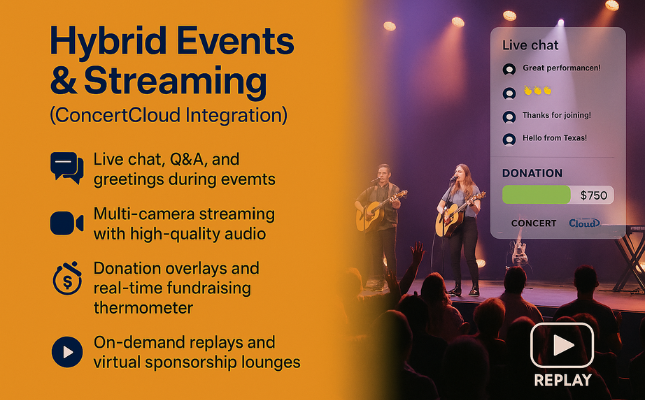 Hybrid Events & Streaming
(ConcertCloud Integration)

Live chat, Q&A, and greetings during evemts

Multi-camera streaming with high-quality audio

Donation overlays and real-time fundraising thermometer

On-demand replays and virtual sponsorship lounges

Live chat

Great performancen!

👏👏👏

Thanks for joining!

Hello from Texas!

DONATION

$750

CONCERT Cloud

REPLAY